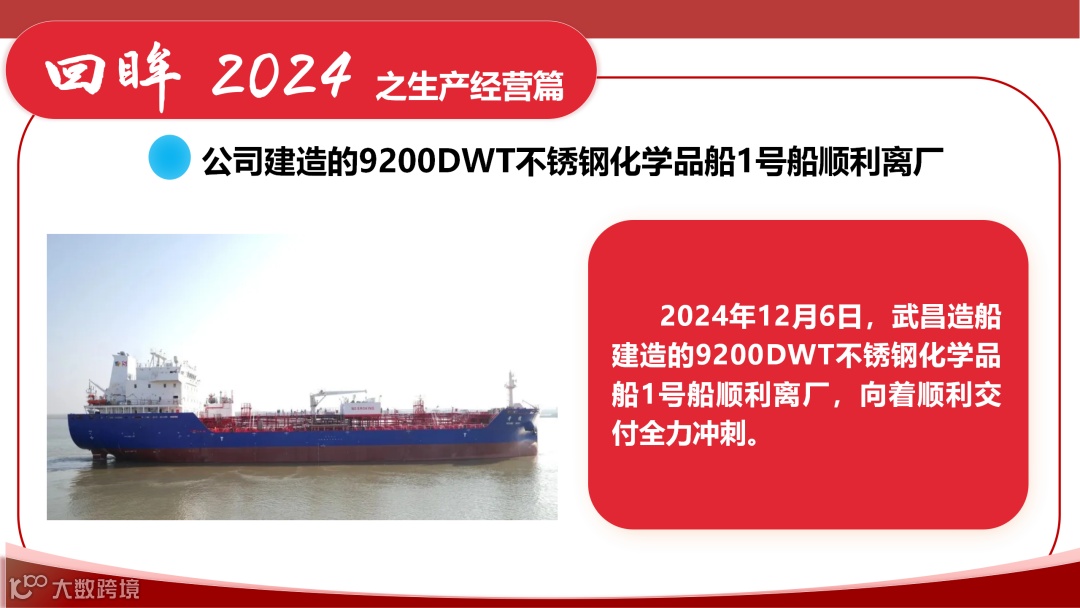 回眸 2024 之生产经营篇

公司建造的9200DWT不锈钢化学品船1号船顺利离厂

2024年12月6日，武昌造船建造的9200DWT不锈钢化学品船1号船顺利离厂，向着顺利交付全力冲刺。

大数跨境